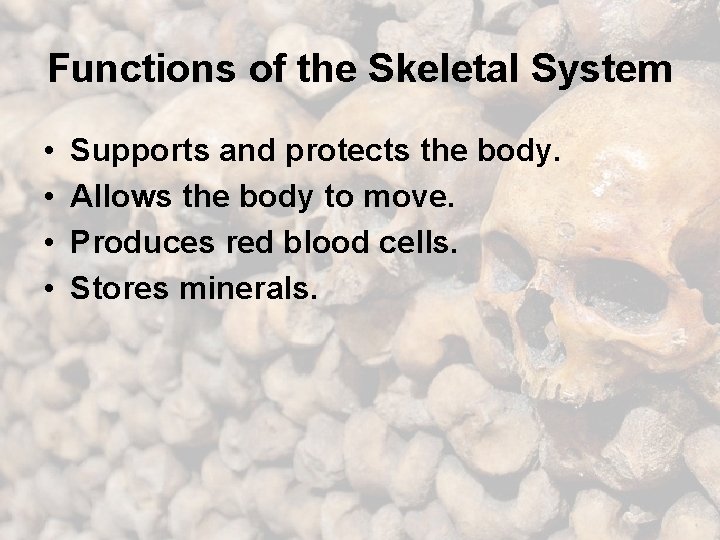 Functions of the Skeletal System

• Supports and protects the body.
• Allows the body to move.
• Produces red blood cells.
• Stores minerals.